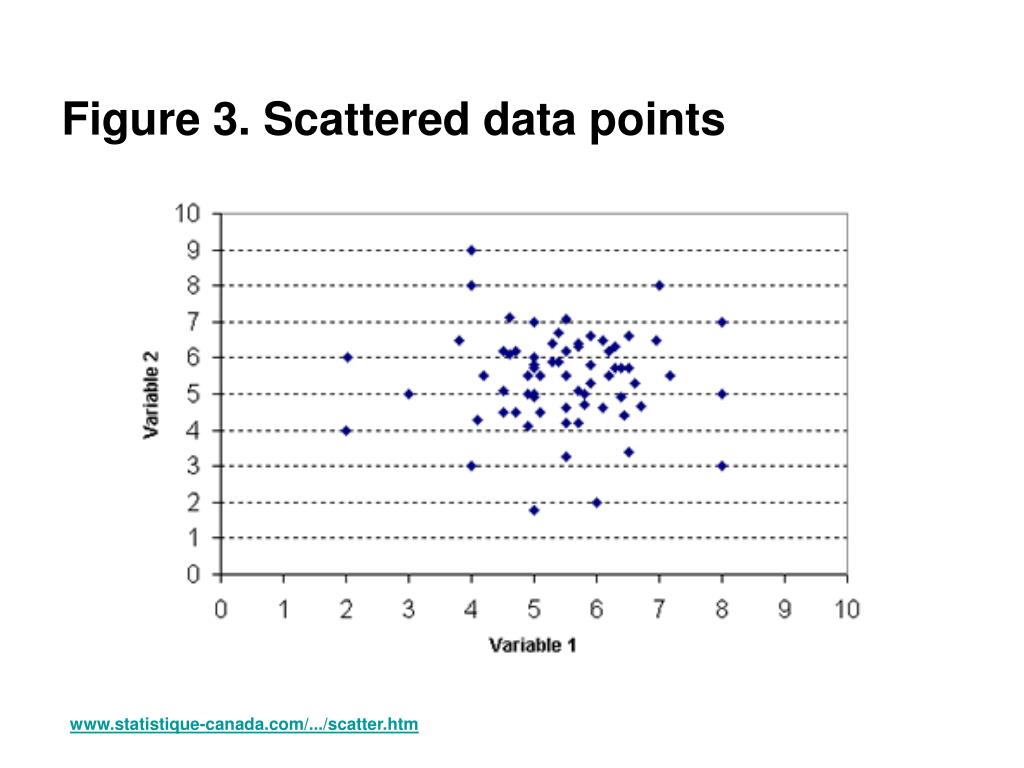 Figure 3. Scattered data points

10
9
8
7
6
5
4
3
2
1
0

Variable 2

0 1 2 3 4 5 6 7 8 9 10

Variable 1

www.statistique-canada.com/.../scatter.htm